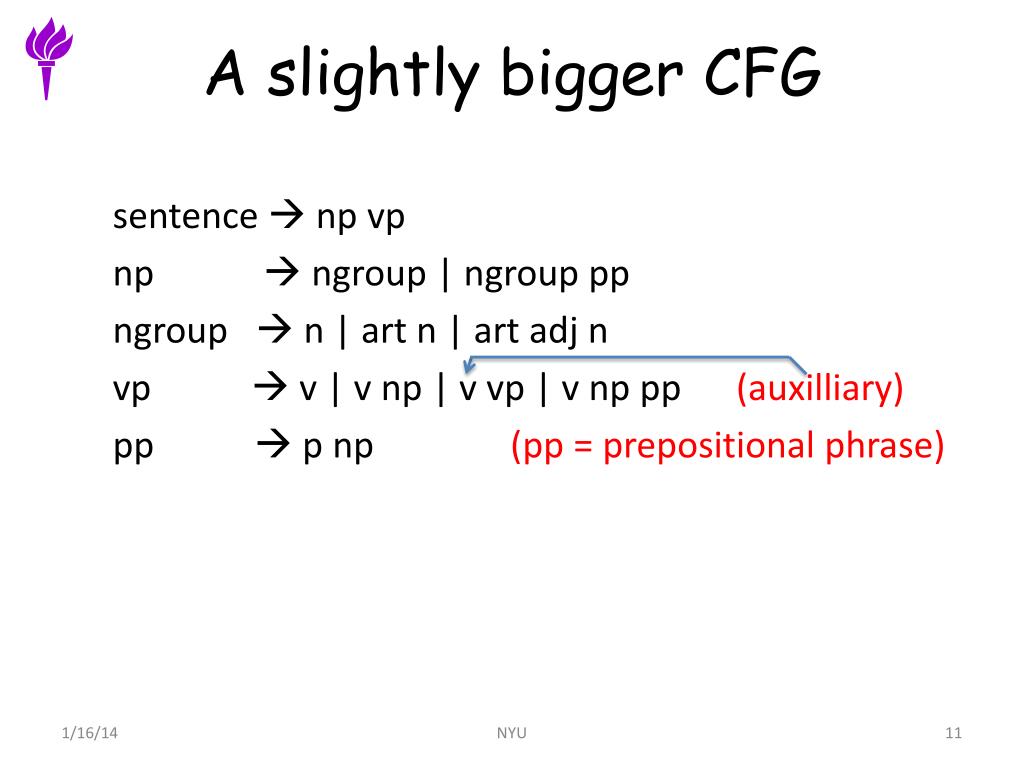 A slightly bigger CFG

sentence → np vp
np → ngroup | ngroup pp
ngroup → n | art n | art adj n
vp → v | v np | v vp | v np pp (auxilliary)
pp → p np (pp = prepositional phrase)

1/16/14 NYU 11